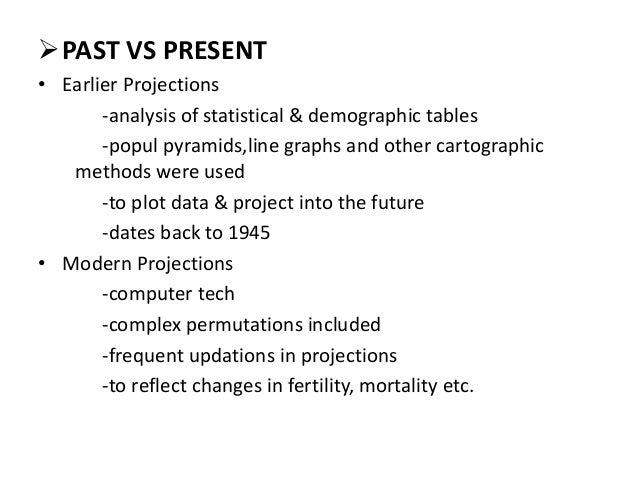 ➢ PAST VS PRESENT

• Earlier Projections

-analysis of statistical & demographic tables

-popul pyramids,line graphs and other cartographic methods were used

-to plot data & project into the future

-dates back to 1945

• Modern Projections

-computer tech

-complex permutations included

-frequent updations in projections

-to reflect changes in fertility, mortality etc.